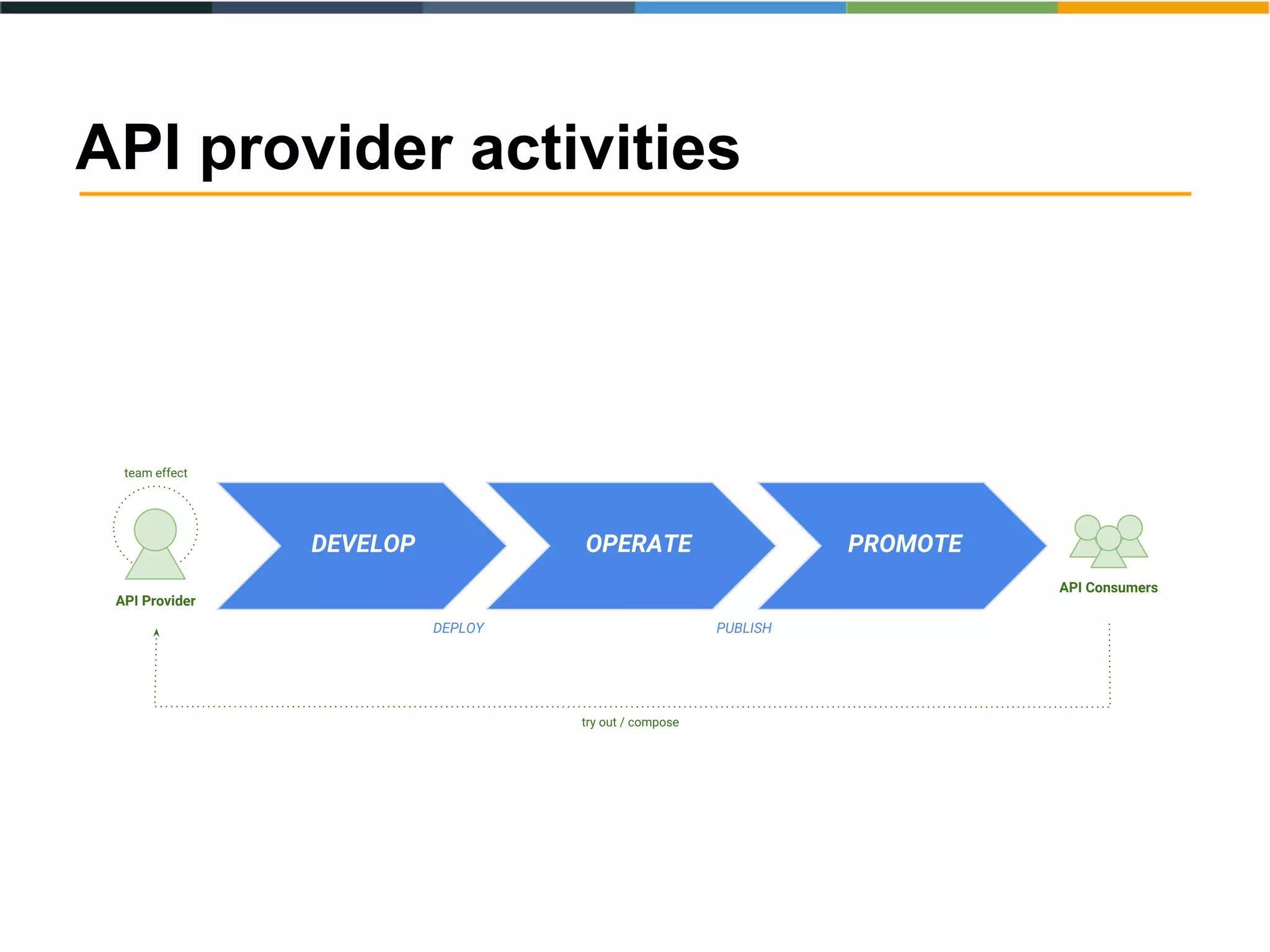 API provider activities

team effect

API Provider

DEVELOP

OPERATE

PROMOTE

API Consumers

DEPLOY

PUBLISH

try out / compose